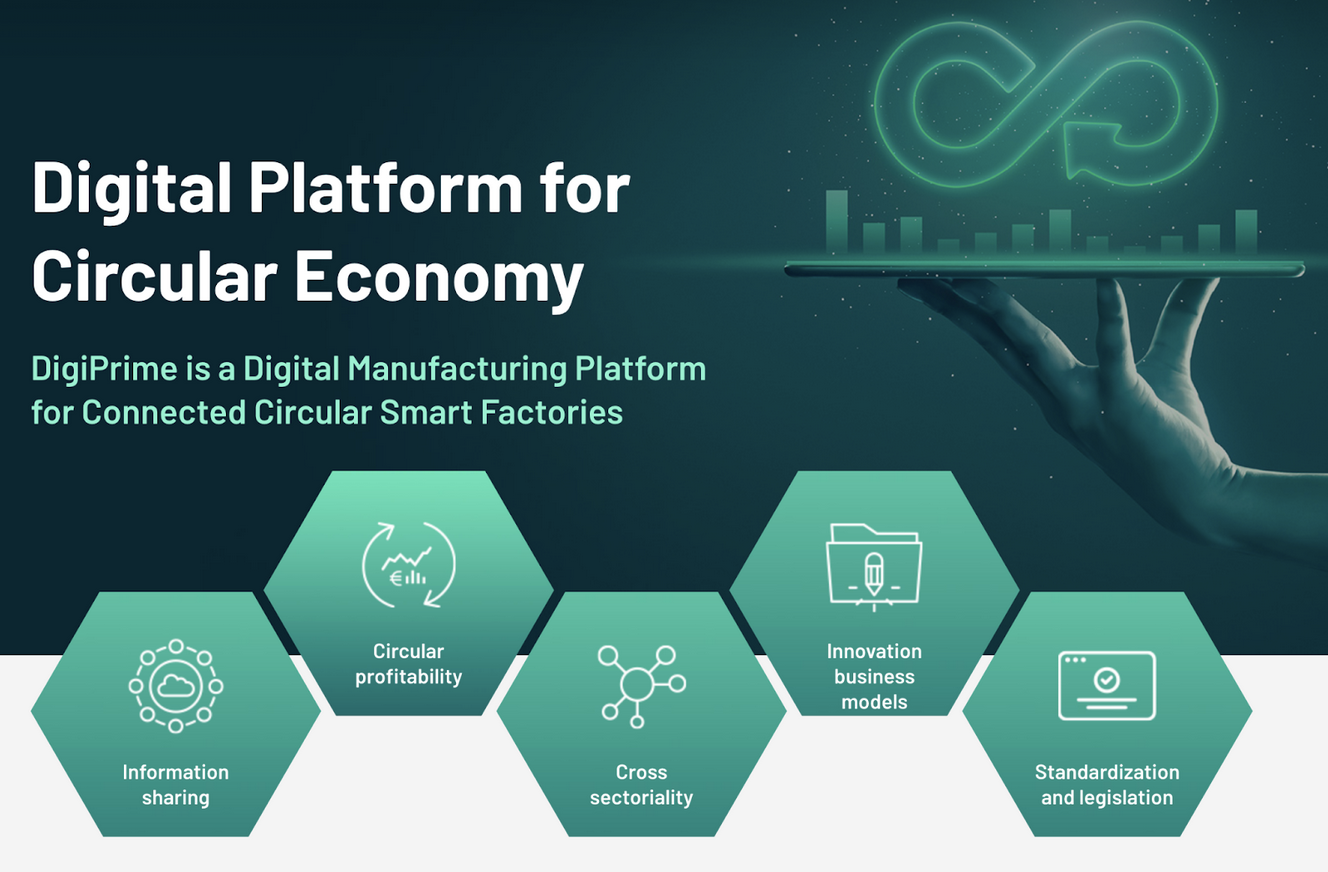 Digital Platform for Circular Economy

DigiPrime is a Digital Manufacturing Platform for Connected Circular Smart Factories

Information sharing

Circular profitability

Cross sectoriality

Innovation business models

Standardization and legislation